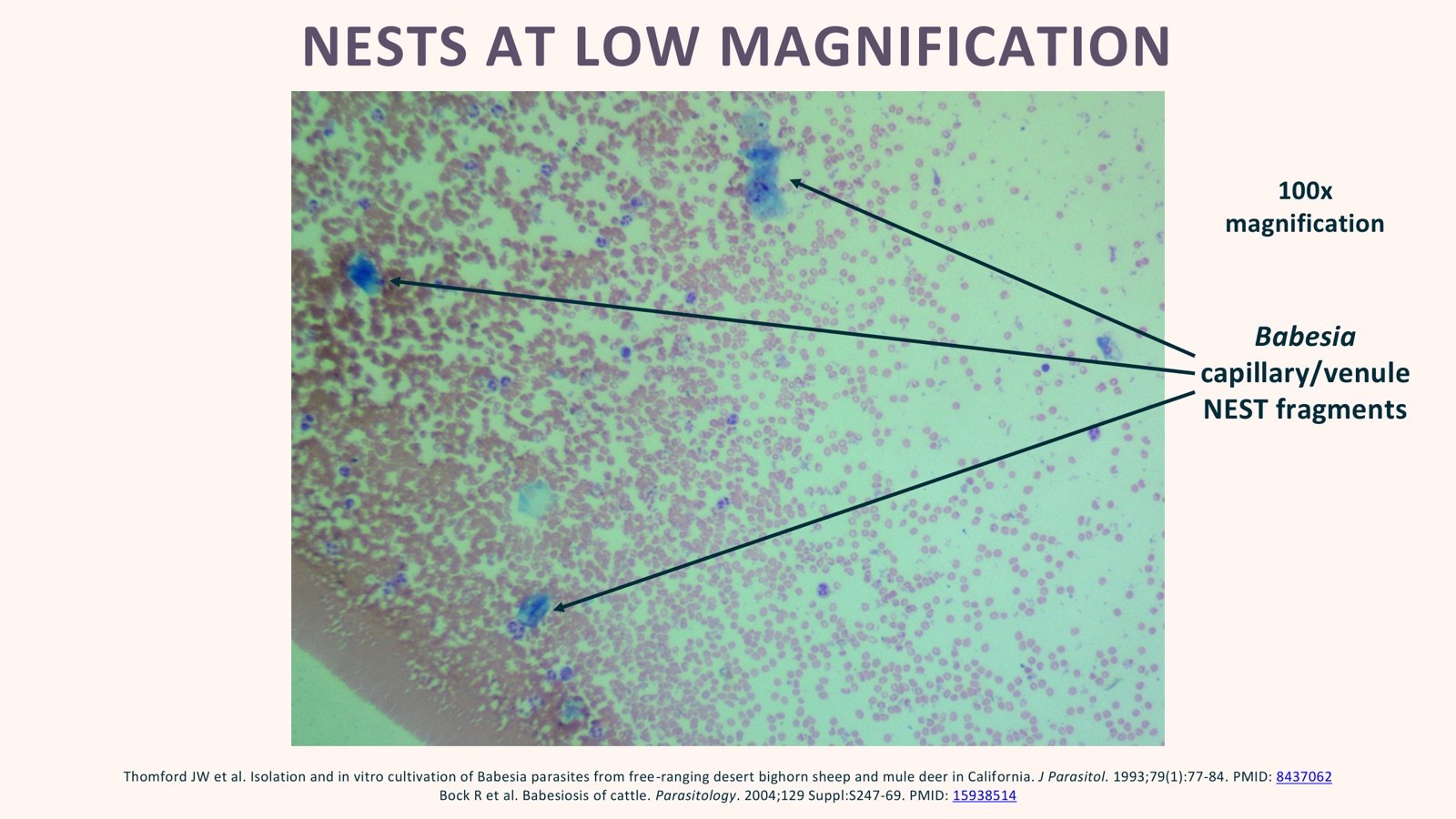 NESTS AT LOW MAGNIFICATION

100x magnification

Babesia capillary/venule NEST fragments

Thomford JW et al. Isolation and in vitro cultivation of Babesia parasites from free-ranging desert bighorn sheep and mule deer in California. J Parasitol. 1993;79(1):77-84. PMID: 8437062
Bock R et al. Babesiosis of cattle. Parasitology. 2004;129 Suppl:S247-69. PMID: 15938514